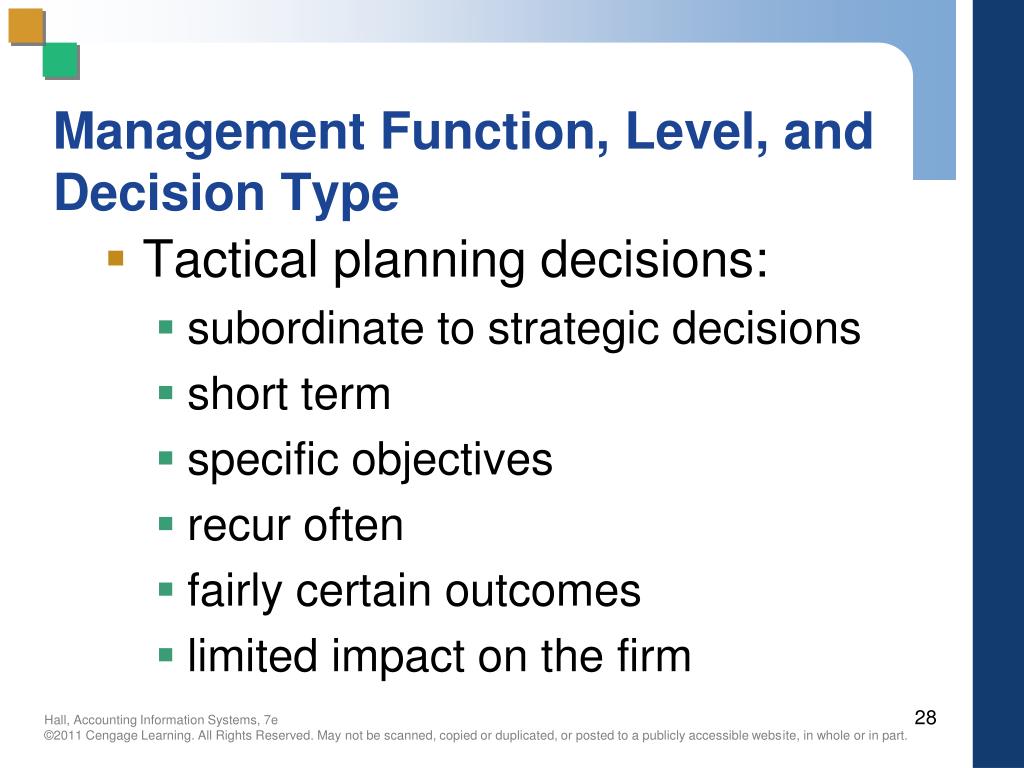 Management Function, Level, and Decision Type

- Tactical planning decisions:
  - subordinate to strategic decisions
  - short term
  - specific objectives
  - recur often
  - fairly certain outcomes
  - limited impact on the firm

Hall, Accounting Information Systems, 7e
©2011 Cengage Learning. All Rights Reserved. May not be scanned, copied or duplicated, or posted to a publicly accessible website, in whole or in part.

28